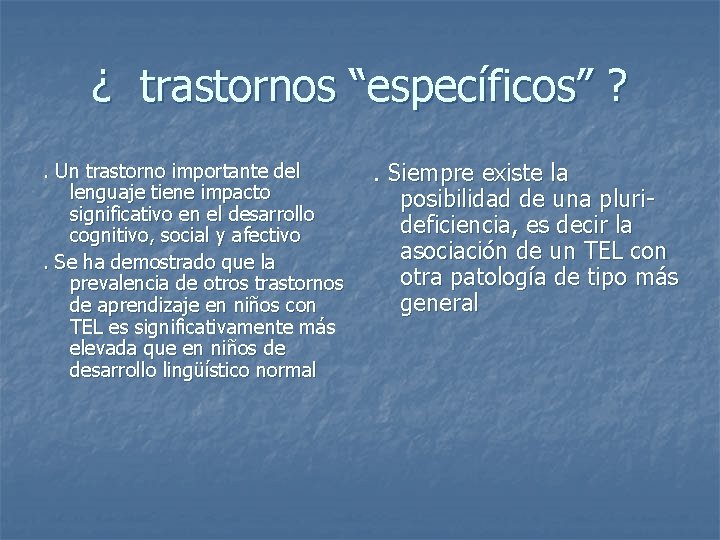 ¿ trastornos “específicos” ?

. Un trastorno importante del lenguaje tiene impacto significativo en el desarrollo cognitivo, social y afectivo

. Se ha demostrado que la prevalencia de otros trastornos de aprendizaje en niños con TEL es significativamente más elevada que en niños de desarrollo lingüístico normal

. Siempre existe la posibilidad de una pluri-deficiencia, es decir la asociación de un TEL con otra patología de tipo más general